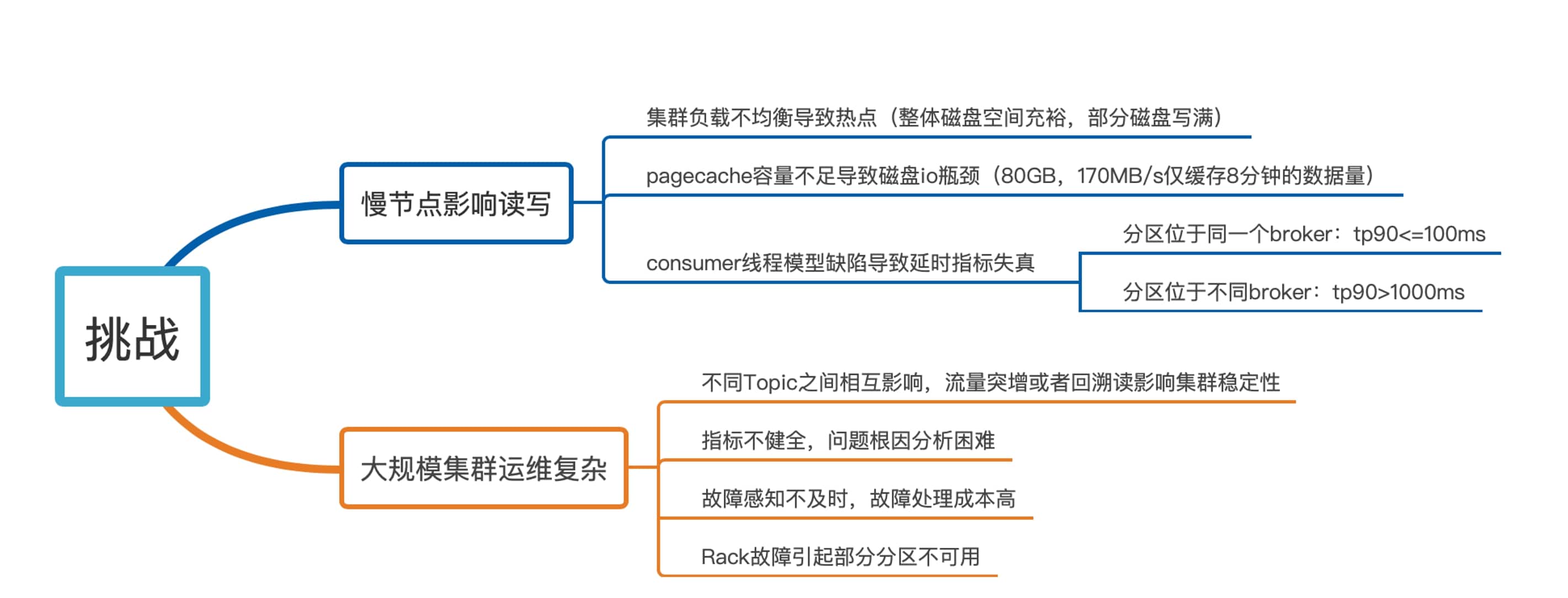 挑战

慢节点影响读写

集群负载不均衡导致热点（整体磁盘空间充裕，部分磁盘写满）

pagecache容量不足导致磁盘io瓶颈（80GB，170MB/s仅缓存8分钟的数据量）

consumer线程模型缺陷导致延时指标失真

分区位于同一个broker：tp90<=100ms

分区位于不同broker：tp90>1000ms

大规模集群运维复杂

不同Topic之间相互影响，流量突增或者回溯读影响集群稳定性

指标不健全，问题根因分析困难

故障感知不及时，故障处理成本高

Rack故障引起部分分区不可用